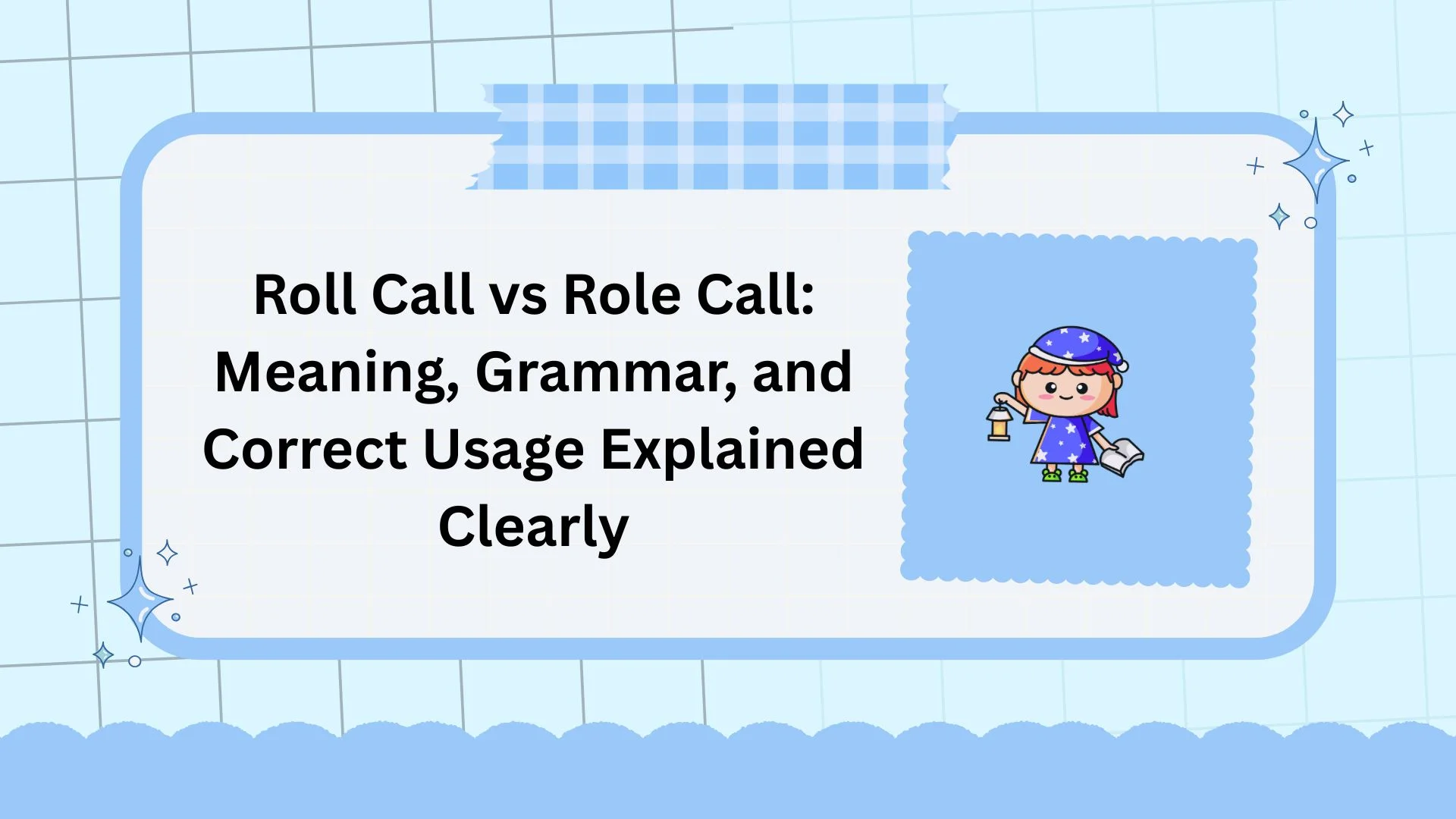 Roll Call vs Role Call: Meaning, Grammar, and Correct Usage Explained Clearly